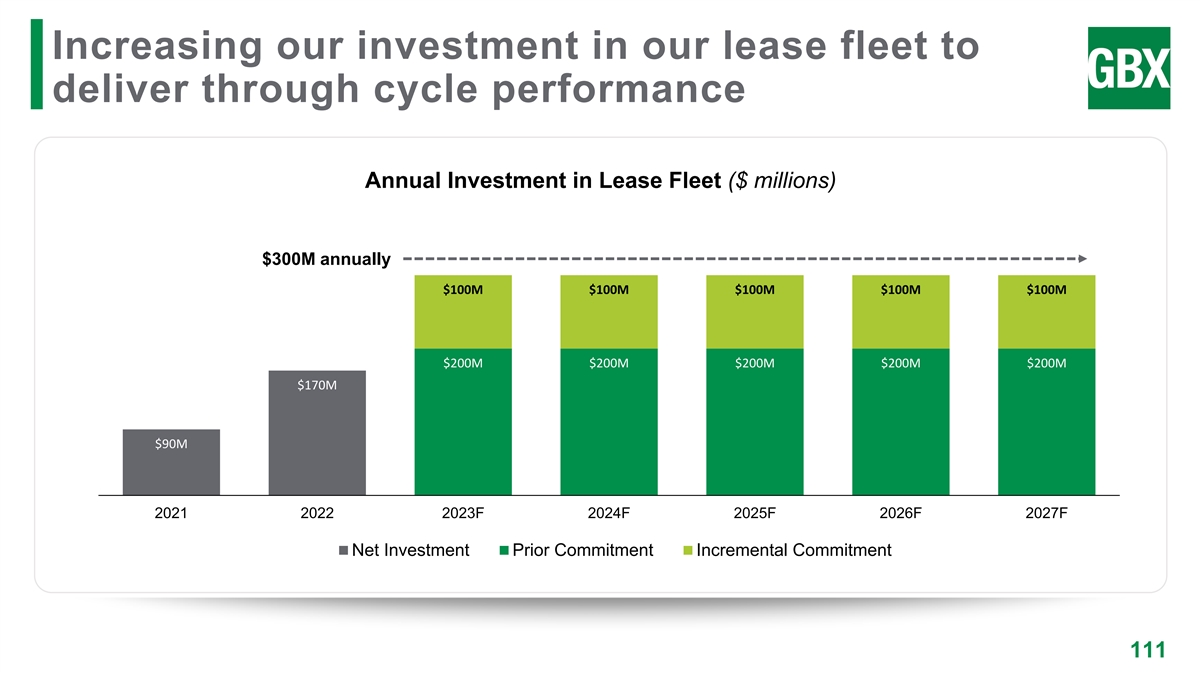 Increasing our investment in our lease fleet to deliver through cycle performance

GBX

Annual Investment in Lease Fleet ($ millions)

$300M annually

$100M
$100M
$100M
$100M
$100M

$200M
$200M
$200M
$200M
$200M

$170M

$90M

2021
2022
2023F
2024F
2025F
2026F
2027F

Net Investment
Prior Commitment
Incremental Commitment

111